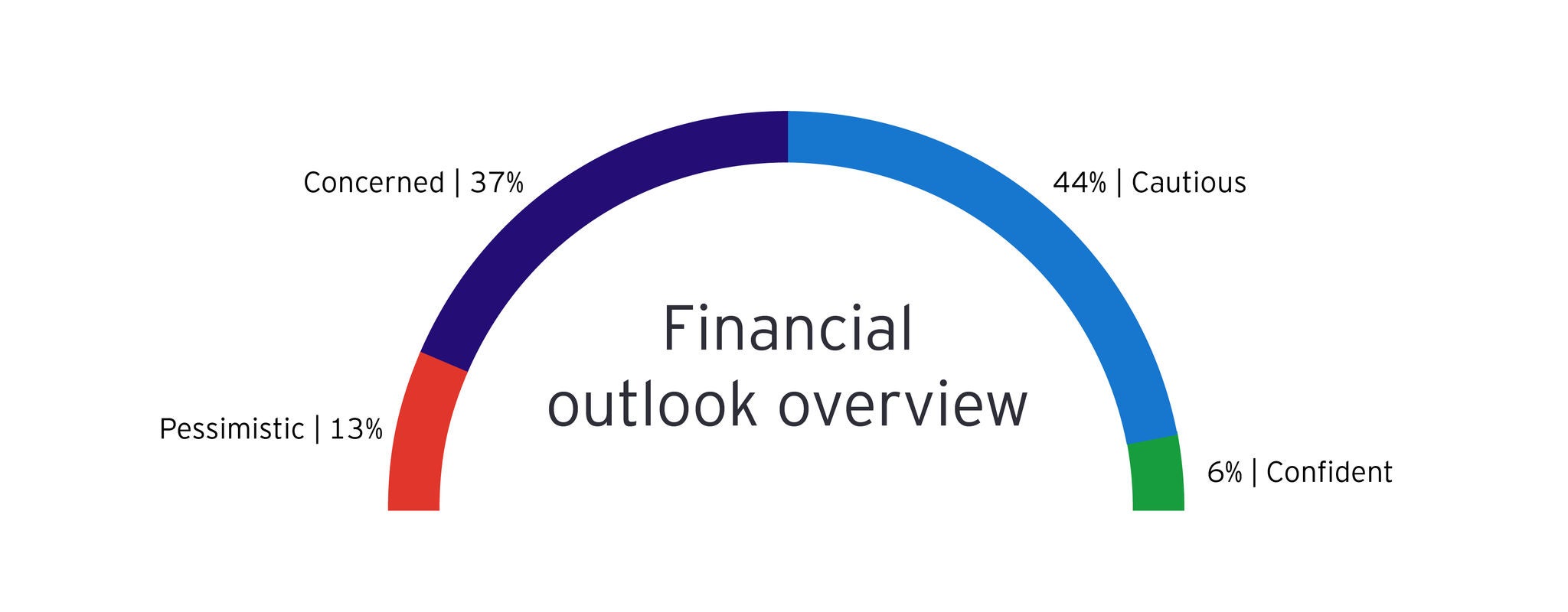 Concerned | 37%

44% | Cautious

Financial outlook overview

Pessimistic | 13%

6% | Confident